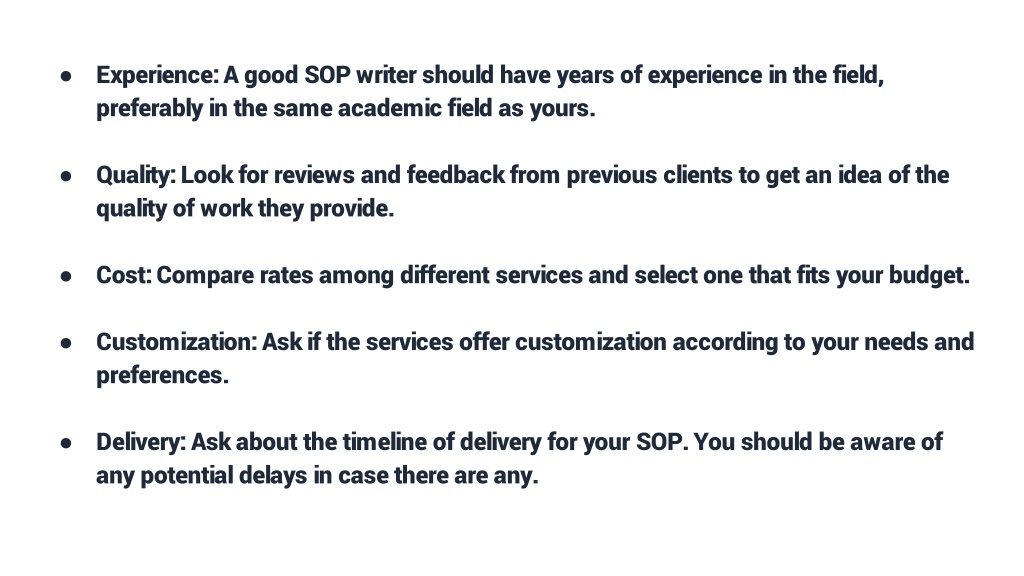 ● Experience: A good SOP writer should have years of experience in the field, preferably in the same academic field as yours.

● Quality: Look for reviews and feedback from previous clients to get an idea of the quality of work they provide.

● Cost: Compare rates among different services and select one that fits your budget.

● Customization: Ask if the services offer customization according to your needs and preferences.

● Delivery: Ask about the timeline of delivery for your SOP. You should be aware of any potential delays in case there are any.